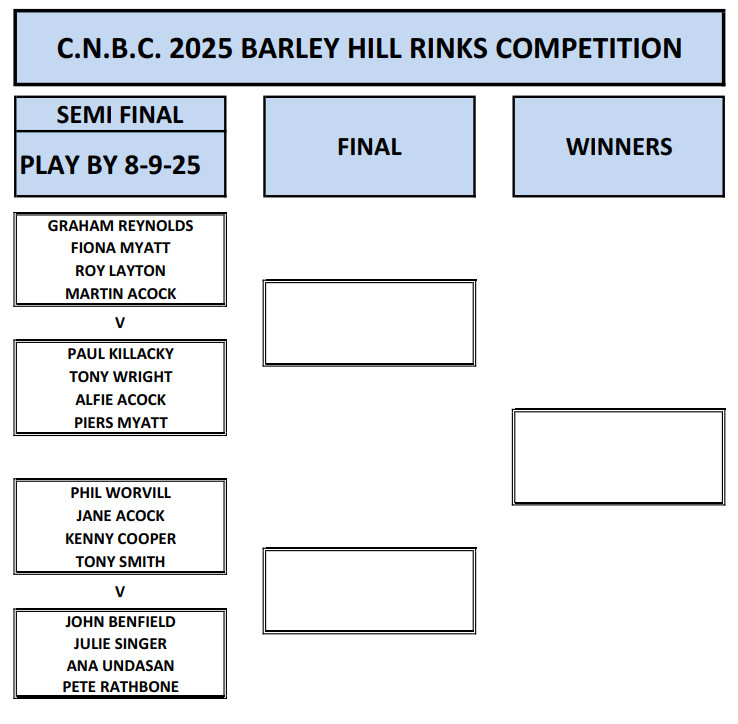 C.N.B.C. 2025 BARLEY HILL RINKS COMPETITION

SEMI FINAL

PLAY BY 8-9-25

FINAL

WINNERS

GRAHAM REYNOLDS
FIONA MYATT
ROY LAYTON
MARTIN ACOCK

V

PAUL KILLACKY
TONY WRIGHT
ALFIE ACOCK
PIERS MYATT

PHIL WORVILL
JANE ACOCK
KENNY COOPER
TONY SMITH

V

JOHN BENFIELD
JULIE SINGER
ANA UNDASAN
PETE RATHBONE